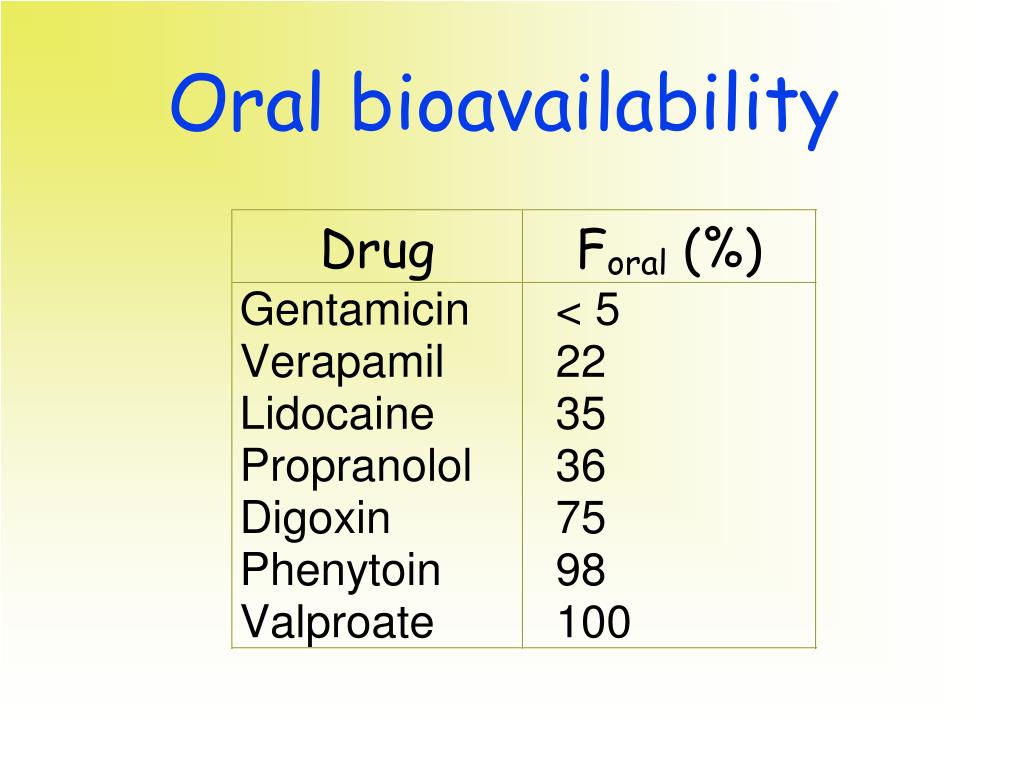 Oral bioavailability

| Drug | $F_{oral}$ (%) |
|---|---|
| Gentamicin | < 5 |
| Verapamil | 22 |
| Lidocaine | 35 |
| Propranolol | 36 |
| Digoxin | 75 |
| Phenytoin | 98 |
| Valproate | 100 |